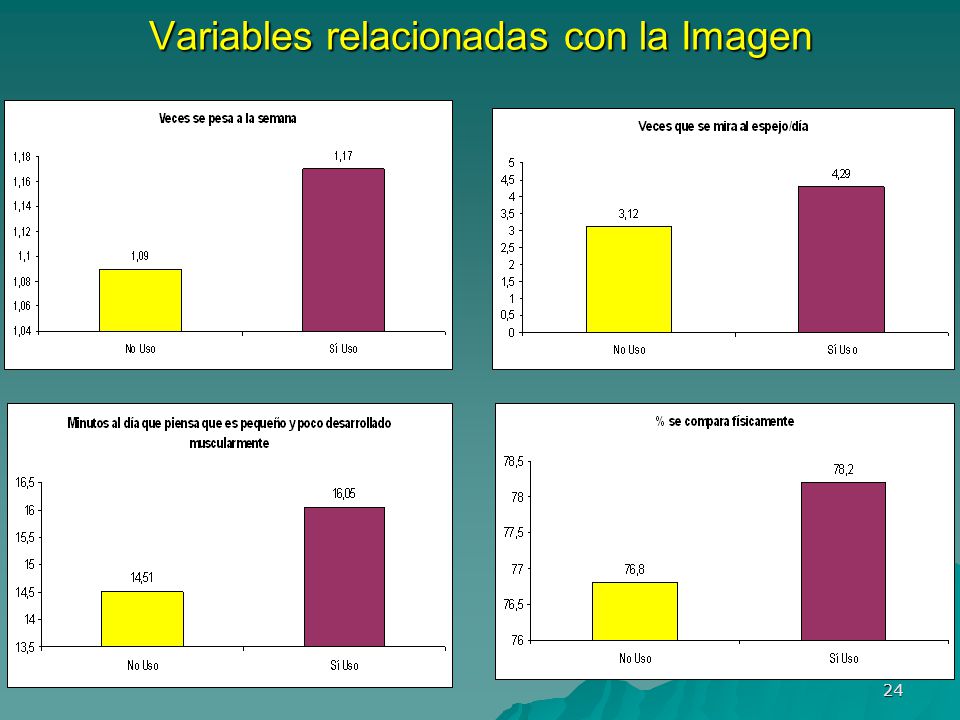 Variables relacionadas con la Imagen

Veces se pesa a la semana

1,18
1,16
1,14
1,12
1,1
1,08
1,06
1,04

1,09
1,17

No Uso
Sí Uso

Veces que se mira al espejo/día

5
4,5
4
3,5
3
2,5
2
1,5
1
0,5
0

3,12
4,29

No Uso
Sí Uso

Minutos al día que piensa que es pequeño y poco desarrollado muscularmente

16,5
16
15,5
15
14,5
14
13,5

14,51
16,05

No Uso
Sí Uso

% se compara físicamente

78,5
78
77,5
77
76,5
76

76,8
78,2

No Uso
Sí Uso

24